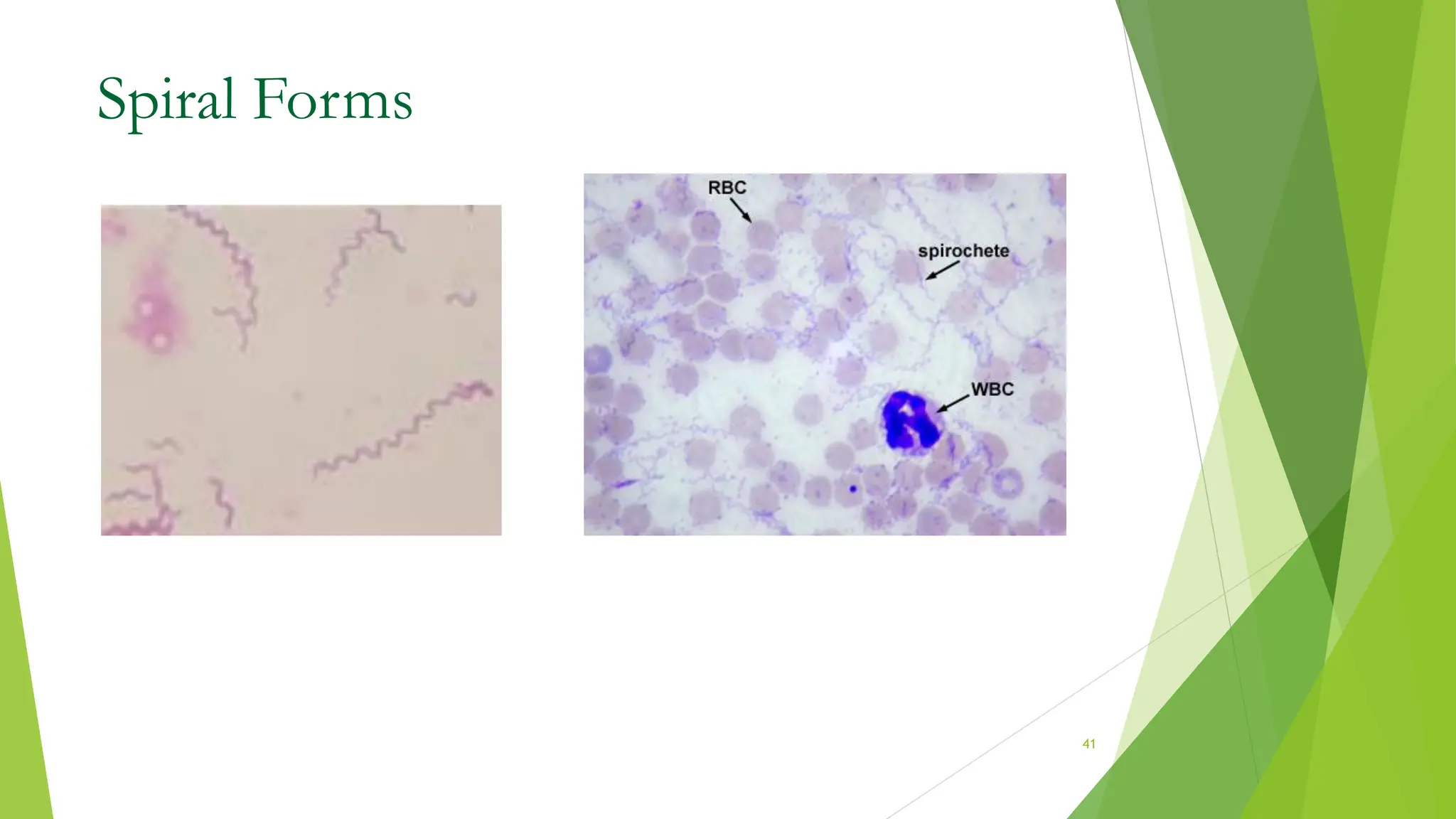 Spiral Forms

RBC

spirochete

WBC

41